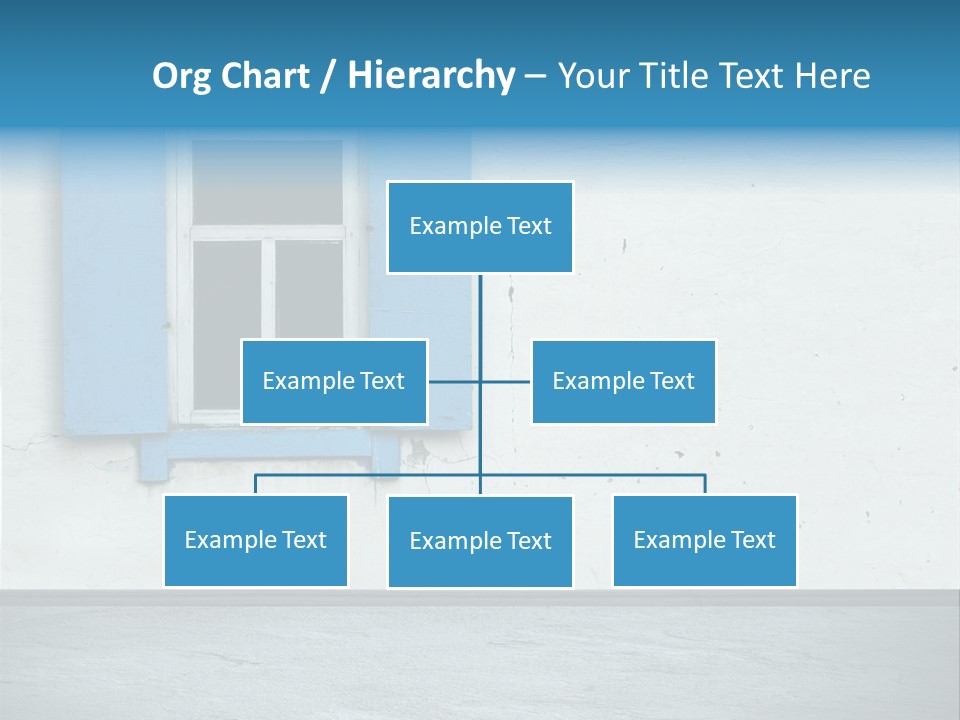 Org Chart / Hierarchy – Your Title Text Here

Example Text

Example Text

Example Text

Example Text

Example Text

Example Text